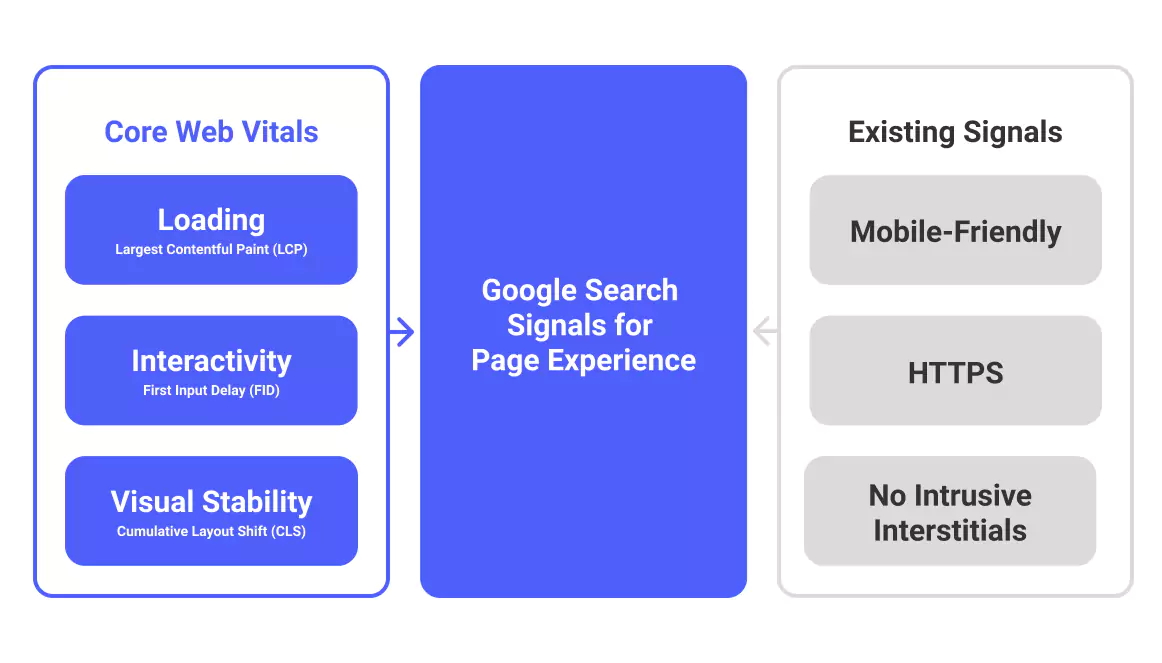 Core Web Vitals

Loading
Largest Contentful Paint (LCP)

Interactivity
First Input Delay (FID)

Visual Stability
Cumulative Layout Shift (CLS)

Google Search Signals for Page Experience

Existing Signals

Mobile-Friendly

HTTPS

No Intrusive Interstitials